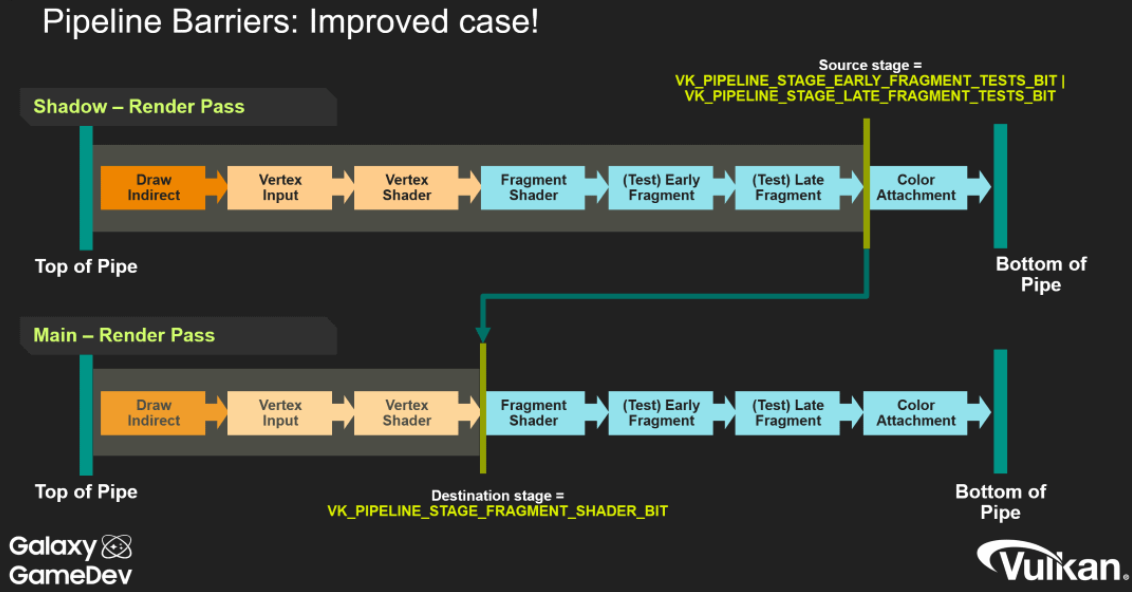 Pipeline Barriers: Improved case!

Source stage =
VK_PIPELINE_STAGE_EARLY_FRAGMENT_TESTS_BIT |
VK_PIPELINE_STAGE_LATE_FRAGMENT_TESTS_BIT

Shadow – Render Pass

Draw Indirect

Vertex Input

Vertex Shader

Fragment Shader

(Test) Early Fragment

(Test) Late Fragment

Color Attachment

Top of Pipe

Bottom of Pipe

Main – Render Pass

Draw Indirect

Vertex Input

Vertex Shader

Fragment Shader

(Test) Early Fragment

(Test) Late Fragment

Color Attachment

Top of Pipe

Destination stage =
VK_PIPELINE_STAGE_FRAGMENT_SHADER_BIT

Bottom of Pipe

Galaxy GameDev

Vulkan.